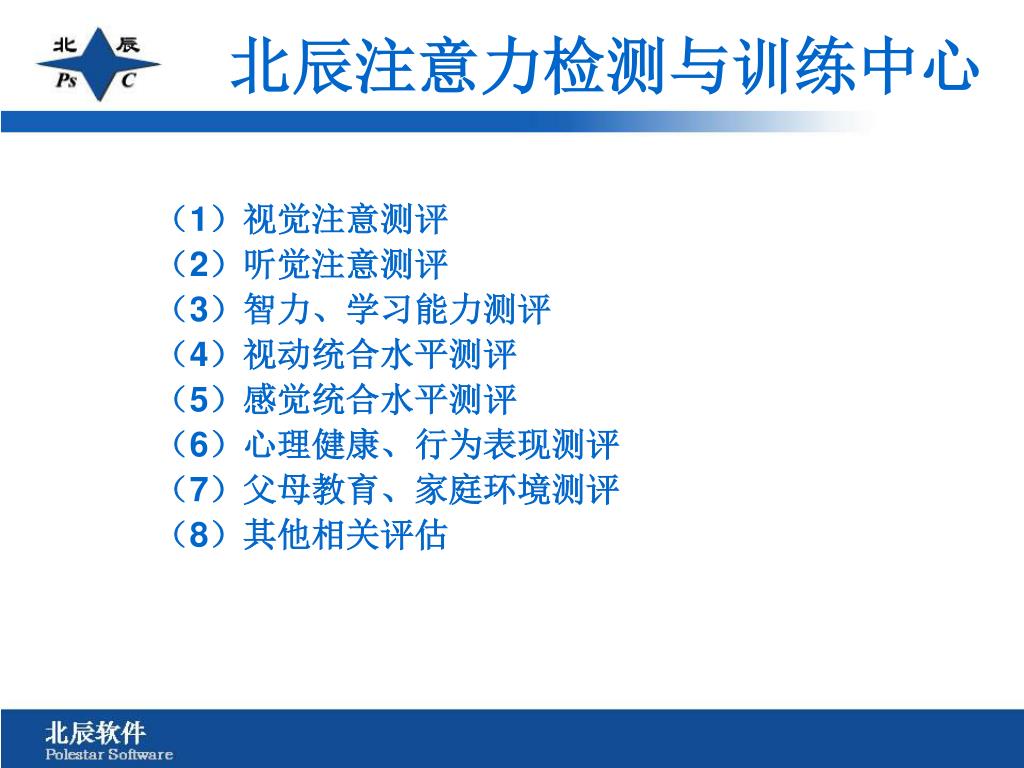 北 辰
Ps C

北辰注意力检测与训练中心

（1）视觉注意测评
（2）听觉注意测评
（3）智力、学习能力测评
（4）视动统合水平测评
（5）感觉统合水平测评
（6）心理健康、行为表现测评
（7）父母教育、家庭环境测评
（8）其他相关评估

北辰软件
Polestar Software